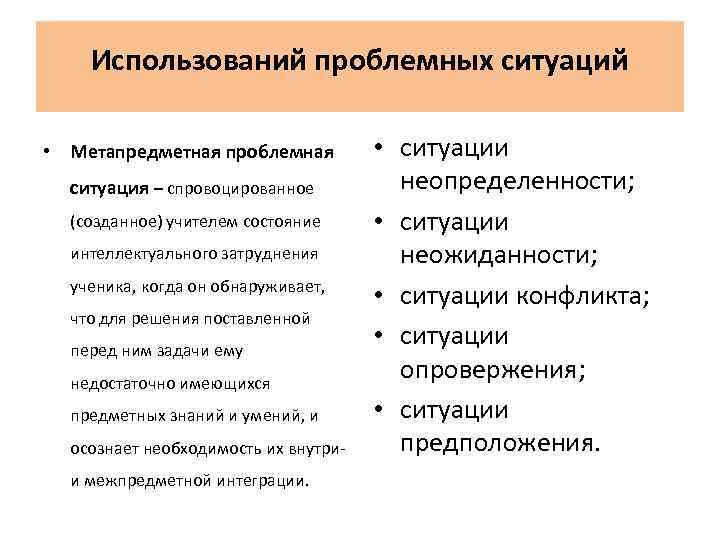 Использований проблемных ситуаций

• Метапредметная проблемная ситуация – спровоцированное (созданное) учителем состояние интеллектуального затруднения ученика, когда он обнаруживает, что для решения поставленной перед ним задачи ему недостаточно имеющихся предметных знаний и умений, и осознает необходимость их внутри- и межпредметной интеграции.

• ситуации неопределенности;
• ситуации неожиданности;
• ситуации конфликта;
• ситуации опровержения;
• ситуации предположения.